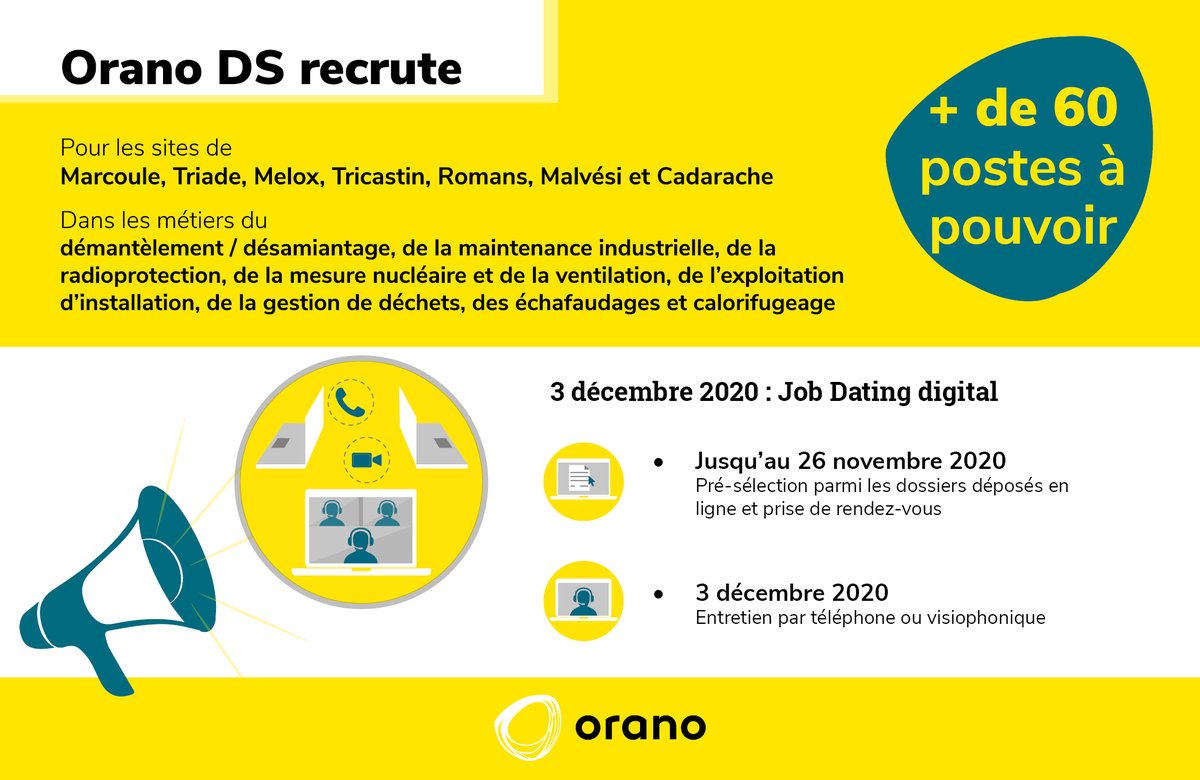 Orano DS recrute

Pour les sites de
Marcoule, Triade, Melox, Tricastin, Romans, Malvési et Cadarache

Dans les métiers du
démantèlement / désamiantage, de la maintenance industrielle, de la radioprotection, de la mesure nucléaire et de la ventilation, de l'exploitation d'installation, de la gestion de déchets, des échafaudages et calorifugeage

+ de 60 postes à pouvoir

3 décembre 2020 : Job Dating digital

• Jusqu'au 26 novembre 2020
Pré-sélection parmi les dossiers déposés en ligne et prise de rendez-vous

• 3 décembre 2020
Entretien par téléphone ou visiophonique

orano